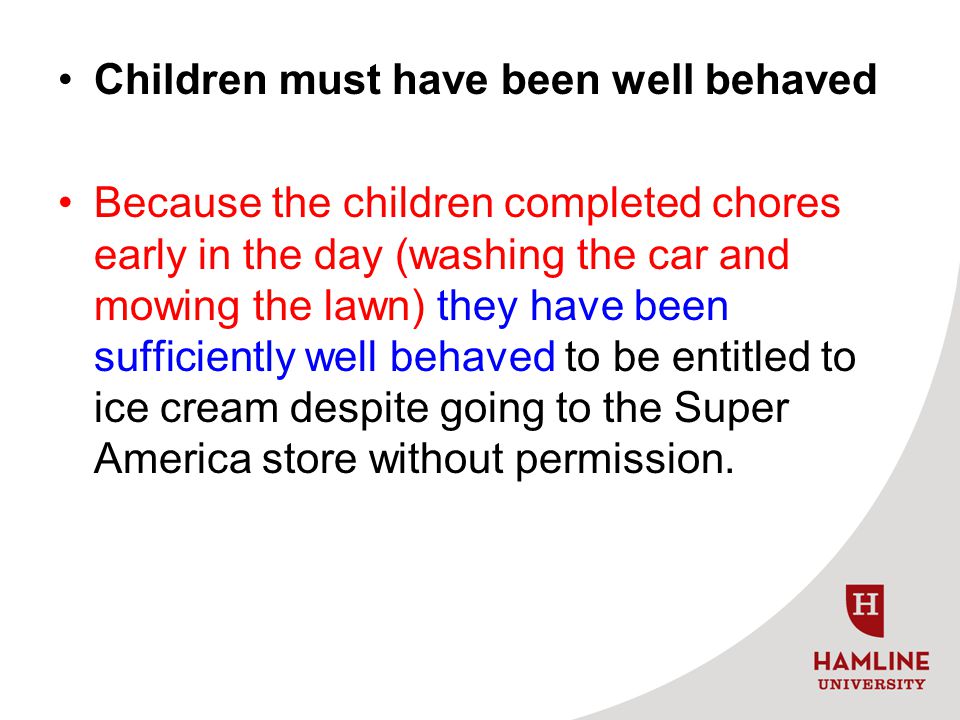 • Children must have been well behaved

• Because the children completed chores early in the day (washing the car and mowing the lawn) they have been sufficiently well behaved to be entitled to ice cream despite going to the Super America store without permission.

H
HAMLINE
UNIVERSITY